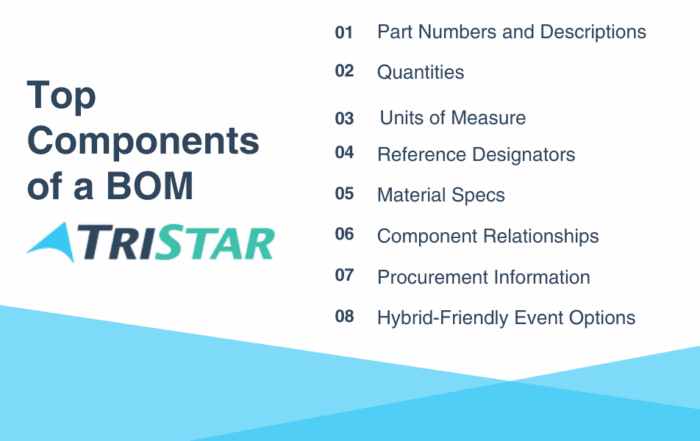 Top Components of a BOM

TRISTAR

01 Part Numbers and Descriptions

02 Quantities

03 Units of Measure

04 Reference Designators

05 Material Specs

06 Component Relationships

07 Procurement Information

08 Hybrid-Friendly Event Options